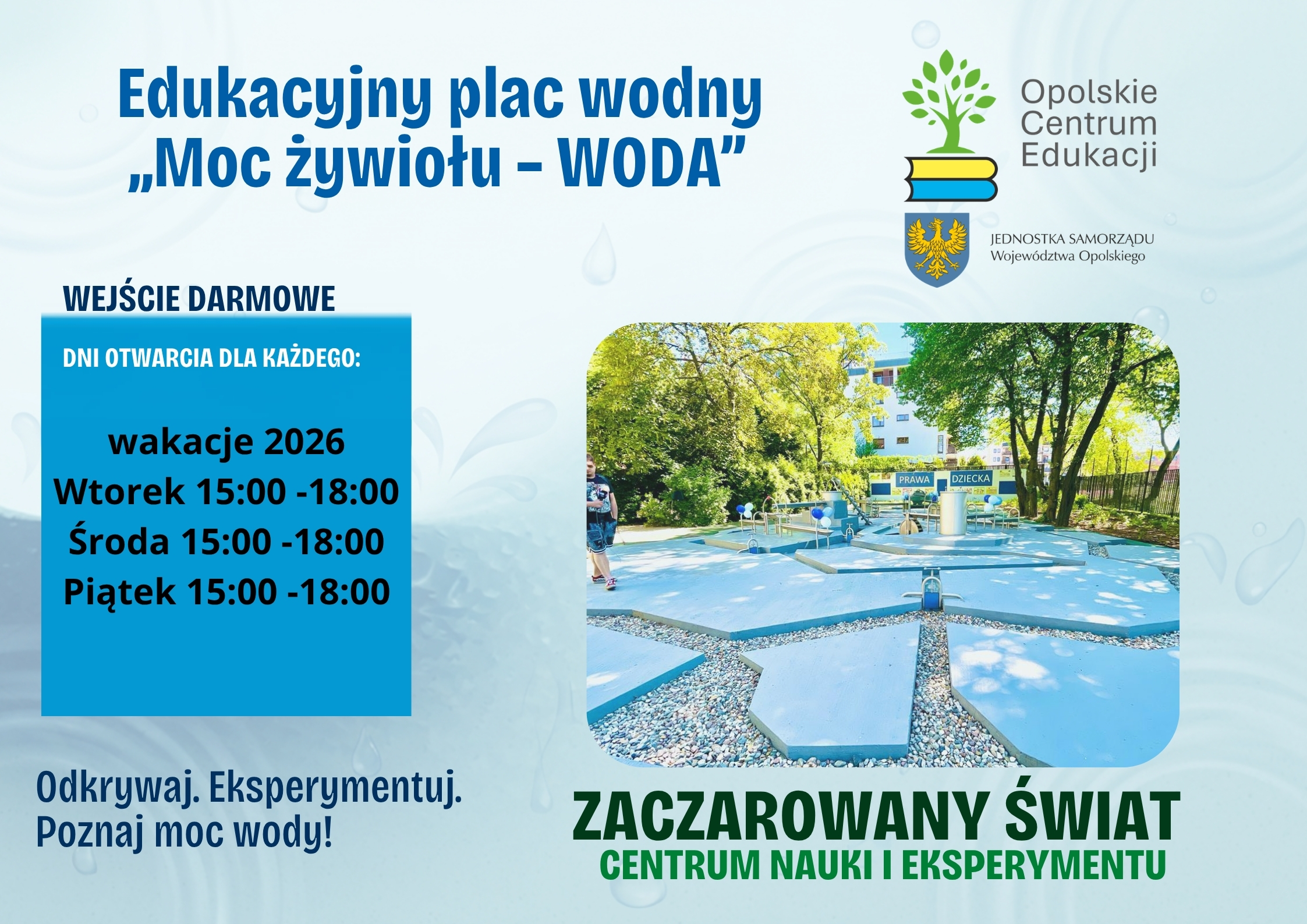 Edukacyjny plac wodny
„Moc żywiołu – WODA”

Opolskie
Centrum
Edukacji

JEDNOSTKA SAMORZĄDU
Województwa Opolskiego

WEJŚCIE DARMOWE

DNI OTWARCIA DLA KAŻDEGO:

wakacje 2026
Wtorek 15:00 -18:00
Środa 15:00 -18:00
Piątek 15:00 -18:00

PRAWA DZIECKA

Odkrywaj. Eksperymentuj.
Poznaj moc wody!

ZACZAROWANY ŚWIAT
CENTRUM NAUKI I EKSPERYMENTU